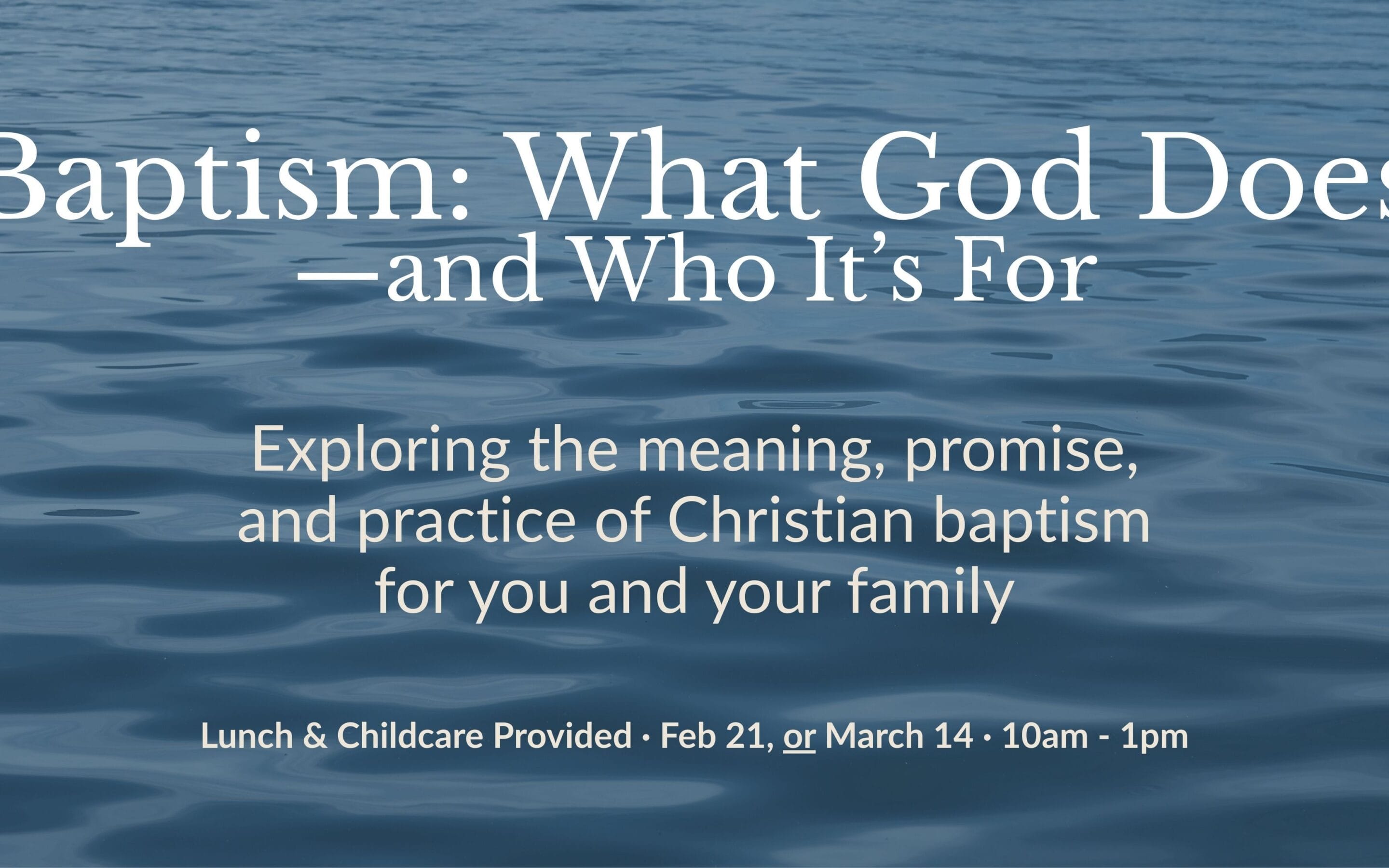 Baptism: What God Does
—and Who It's For

Exploring the meaning, promise, and practice of Christian baptism for you and your family

Lunch & Childcare Provided · Feb 21, or March 14 · 10am - 1pm